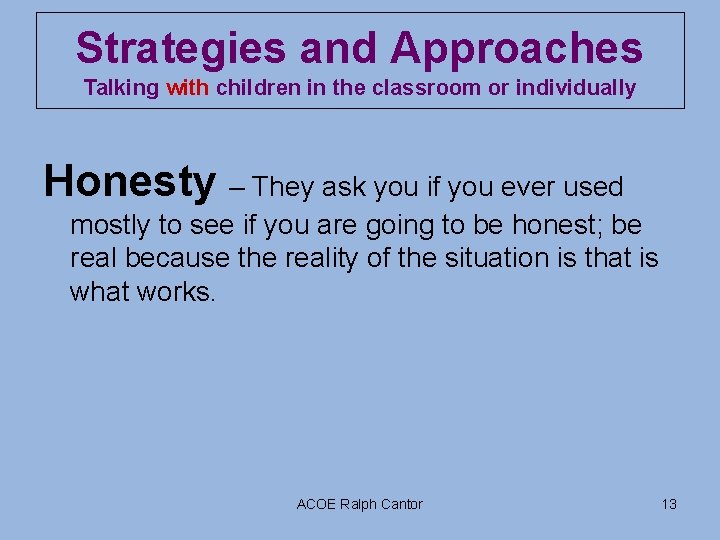 Strategies and Approaches
Talking with children in the classroom or individually

Honesty – They ask you if you ever used mostly to see if you are going to be honest; be real because the reality of the situation is that is what works.

ACOE Ralph Cantor

13